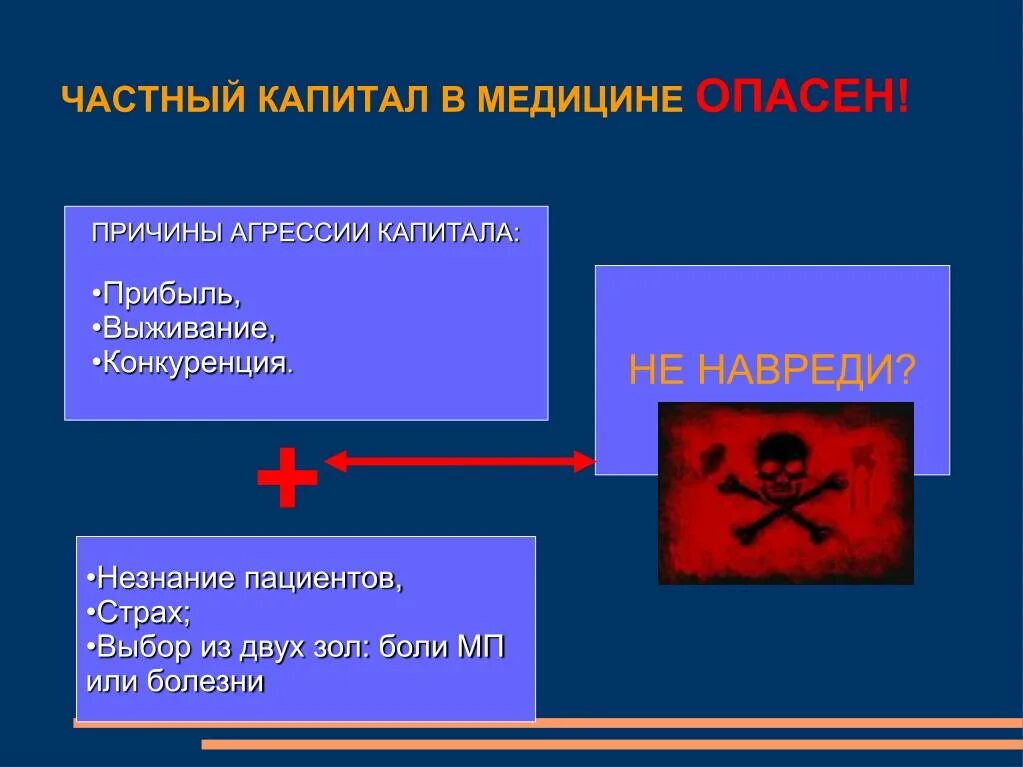 ЧАСТНЫЙ КАПИТАЛ В МЕДИЦИНЕ ОПАСЕН!

ПРИЧИНЫ АГРЕССИИ КАПИТАЛА:

•Прибыль,
•Выживание,
•Конкуренция.

НЕ НАВРЕДИ?

+

•Незнание пациентов,
•Страх;
•Выбор из двух зол: боли МП или болезни